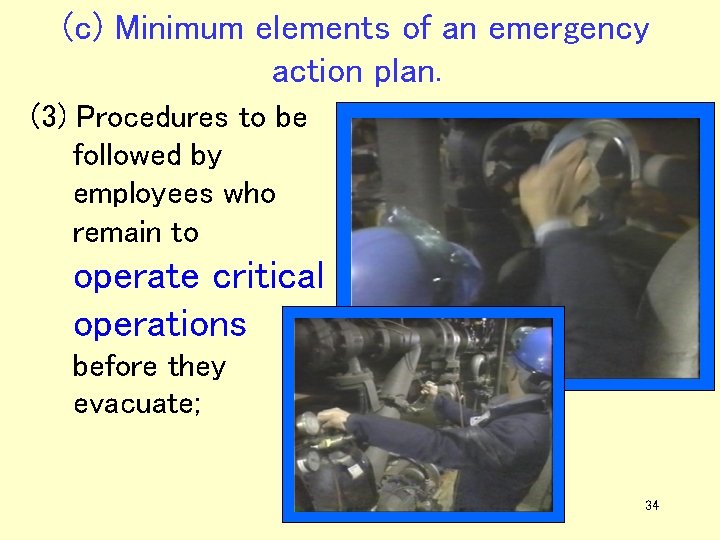 (c) Minimum elements of an emergency action plan.

(3) Procedures to be followed by employees who remain to operate critical operations before they evacuate;

34